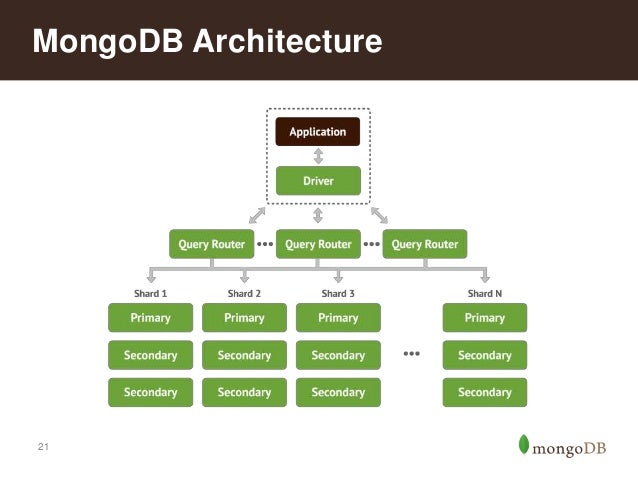 MongoDB Architecture

Application

Driver

Query Router ••• Query Router ••• Query Router

Shard 1
Primary
Secondary
Secondary

Shard 2
Primary
Secondary
Secondary

Shard 3
Primary
Secondary
Secondary

•••

Shard N
Primary
Secondary
Secondary

21

mongoDB